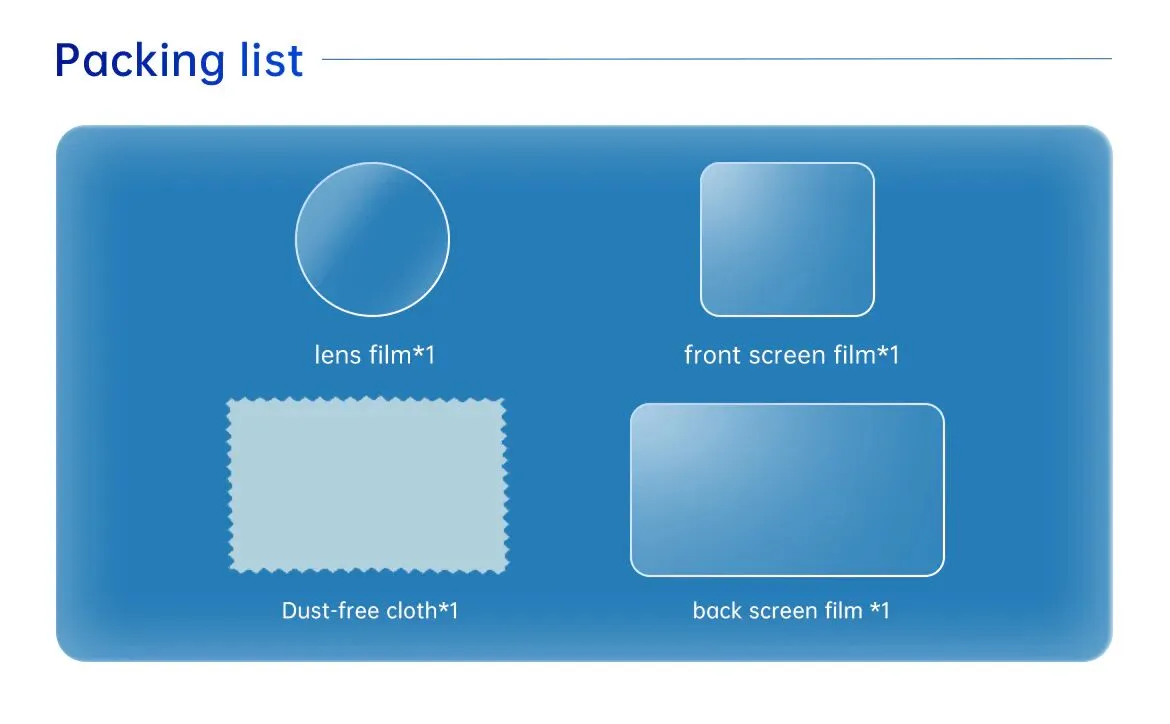 Packing list

lens film*1

front screen film*1

Dust-free cloth*1

back screen film *1